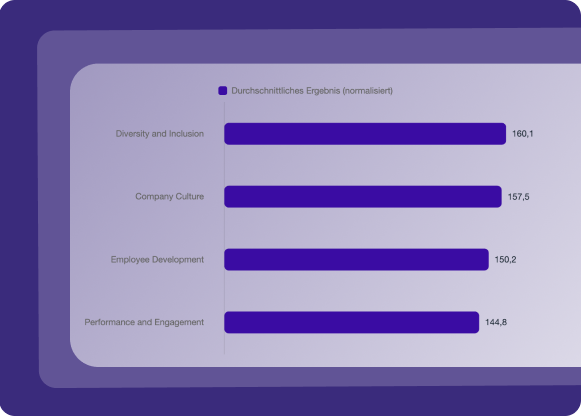 Durchschnittliches Ergebnis (normalisiert)

Diversity and Inclusion 160,1

Company Culture 157,5

Employee Development 150,2

Performance and Engagement 144,8